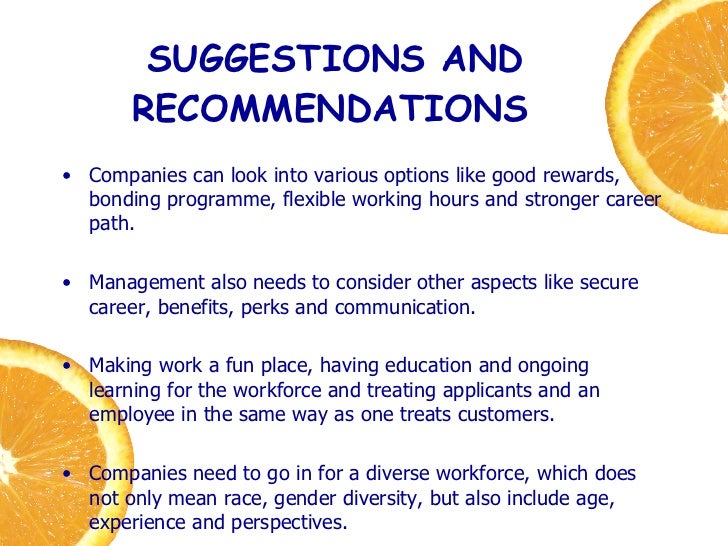 SUGGESTIONS AND RECOMMENDATIONS

• Companies can look into various options like good rewards, bonding programme, flexible working hours and stronger career path.

• Management also needs to consider other aspects like secure career, benefits, perks and communication.

• Making work a fun place, having education and ongoing learning for the workforce and treating applicants and an employee in the same way as one treats customers.

• Companies need to go in for a diverse workforce, which does not only mean race, gender diversity, but also include age, experience and perspectives.